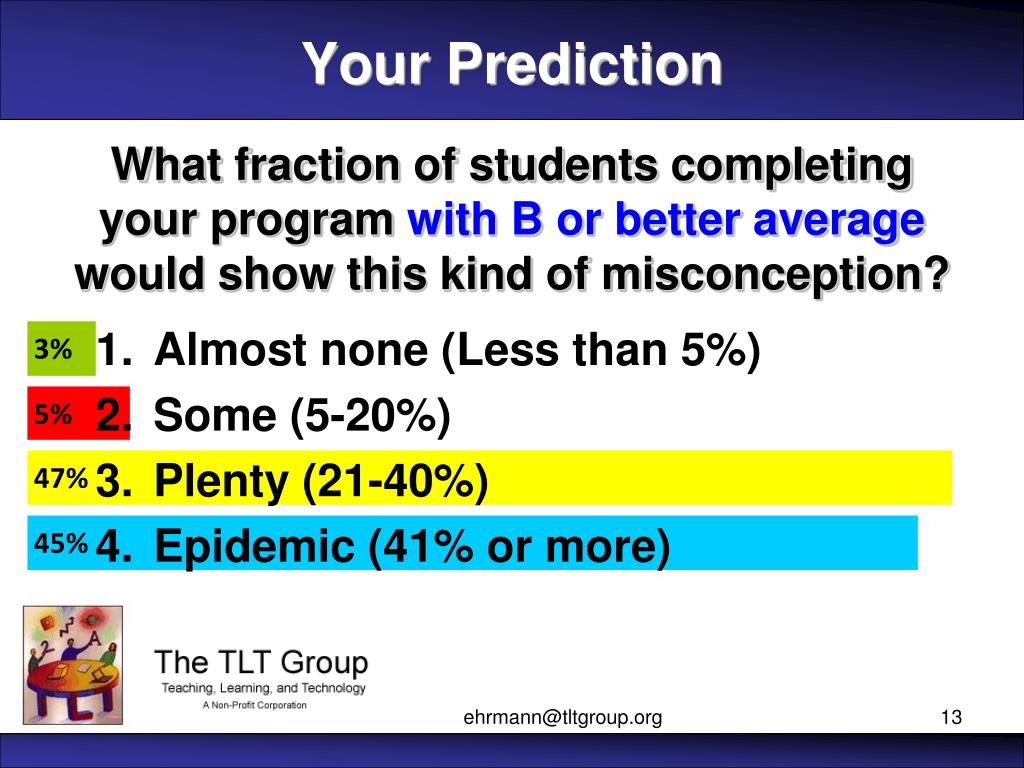 Your Prediction

What fraction of students completing your program with B or better average would show this kind of misconception?

3% 1. Almost none (Less than 5%)

5% 2. Some (5-20%)

47% 3. Plenty (21-40%)

45% 4. Epidemic (41% or more)

The TLT Group
Teaching, Learning, and Technology
A Non-Profit Corporation

ehrmann@tltgroup.org

13